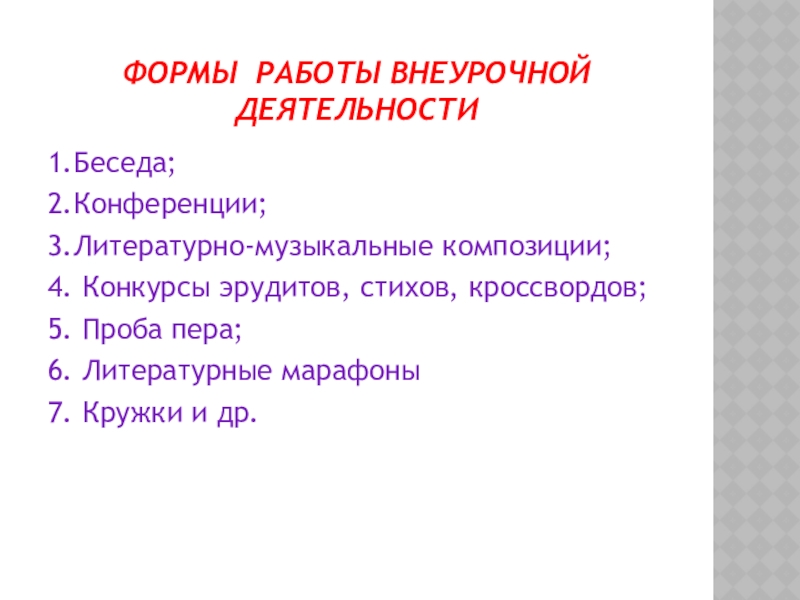 ФОРМЫ РАБОТЫ ВНЕУРОЧНОЙ ДЕЯТЕЛЬНОСТИ

1.Беседа;
2.Конференции;
3.Литературно-музыкальные композиции;
4. Конкурсы эрудитов, стихов, кроссвордов;
5. Проба пера;
6. Литературные марафоны
7. Кружки и др.